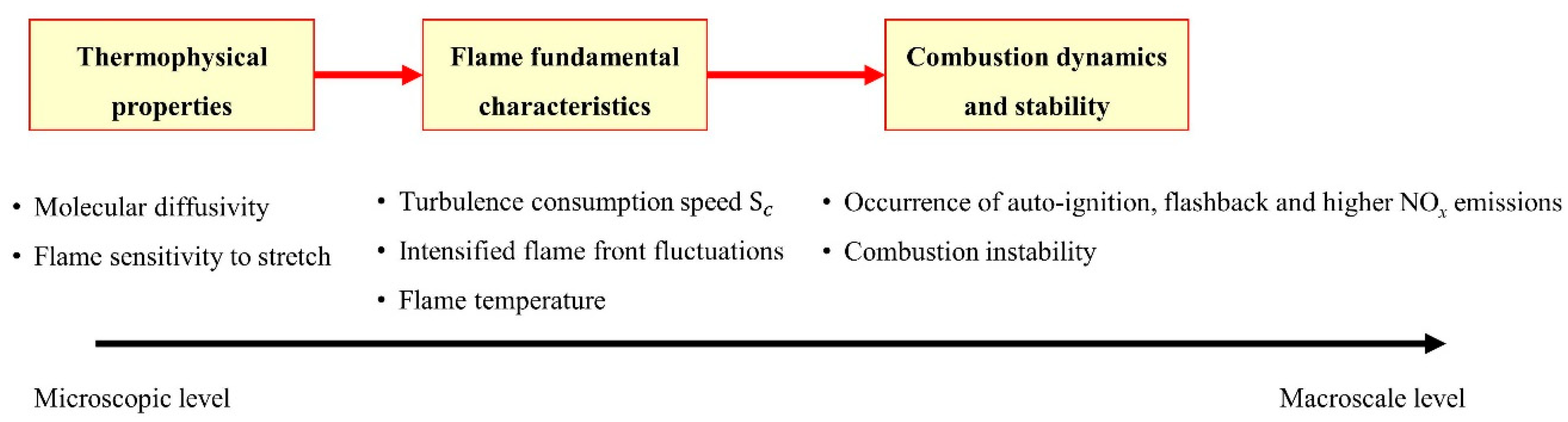 Thermophysical properties

Flame fundamental characteristics

Combustion dynamics and stability

• Molecular diffusivity
• Flame sensitivity to stretch

• Turbulence consumption speed $S_c$
• Intensified flame front fluctuations
• Flame temperature

• Occurrence of auto-ignition, flashback and higher $NO_x$ emissions
• Combustion instability

Microscopic level

Macroscale level